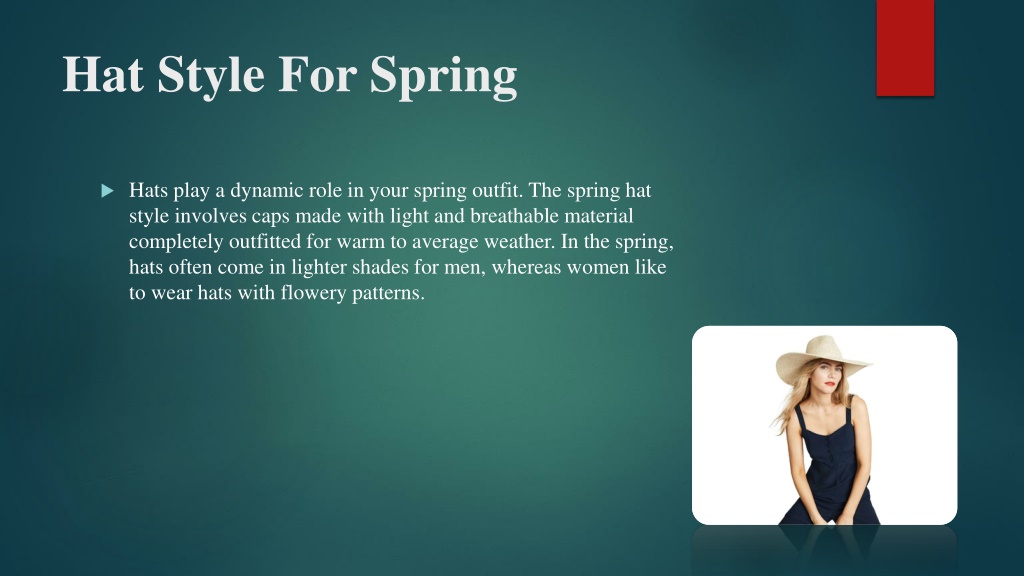 Hat Style For Spring

Hats play a dynamic role in your spring outfit. The spring hat style involves caps made with light and breathable material completely outfitted for warm to average weather. In the spring, hats often come in lighter shades for men, whereas women like to wear hats with flowery patterns.